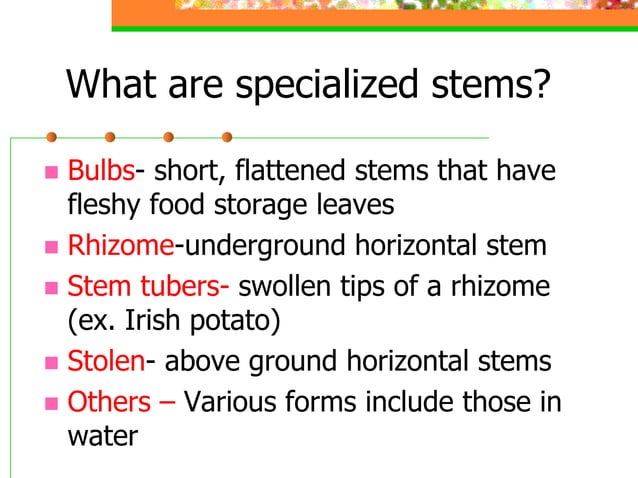 What are specialized stems?

- Bulbs- short, flattened stems that have fleshy food storage leaves
- Rhizome-underground horizontal stem
- Stem tubers- swollen tips of a rhizome (ex. Irish potato)
- Stolen- above ground horizontal stems
- Others – Various forms include those in water